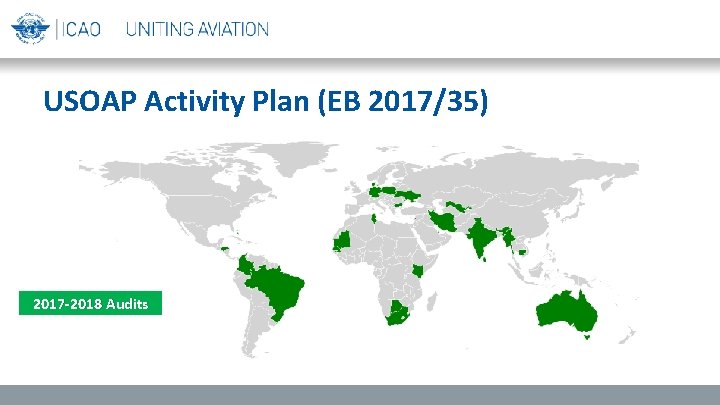 ICAO UNITING AVIATION

USOAP Activity Plan (EB 2017/35)

2017-2018 Audits